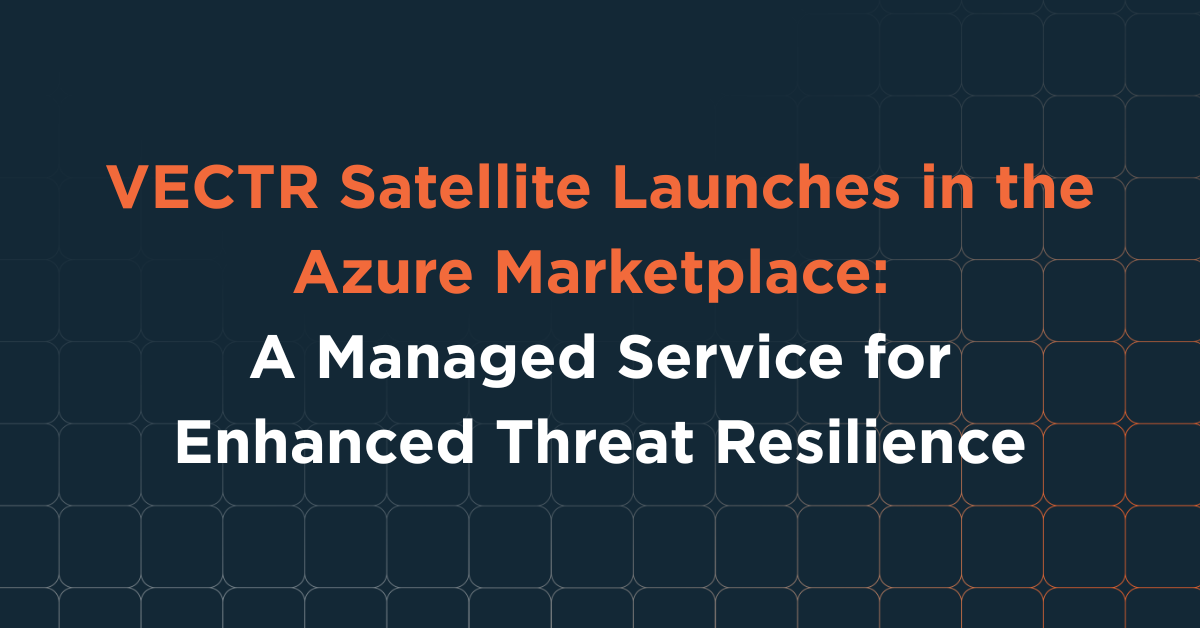 VECTR Satellite Launches in the Azure Marketplace:
A Managed Service for Enhanced Threat Resilience